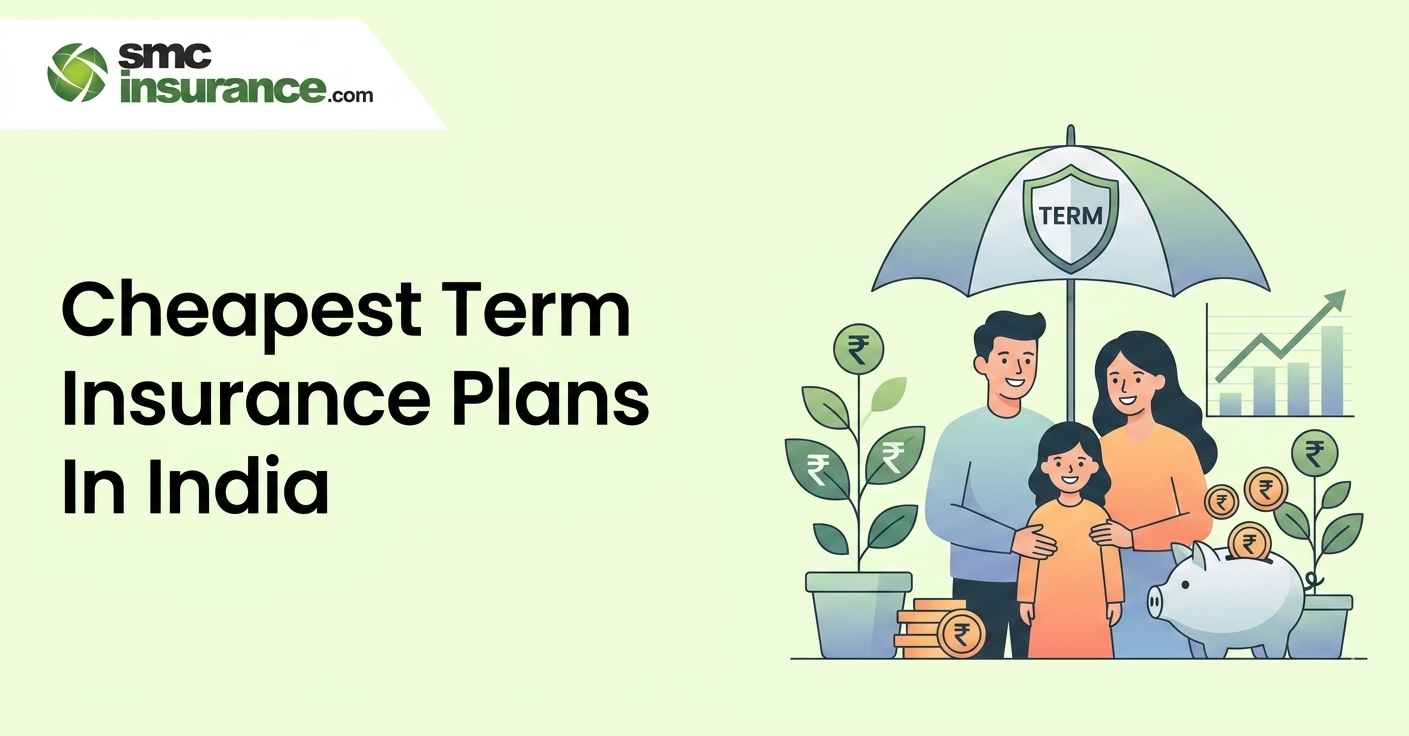 smc insurance.com

Cheapest Term Insurance Plans In India

TERM

₹ ₹ ₹ ₹ ₹ ₹ ₹ ₹